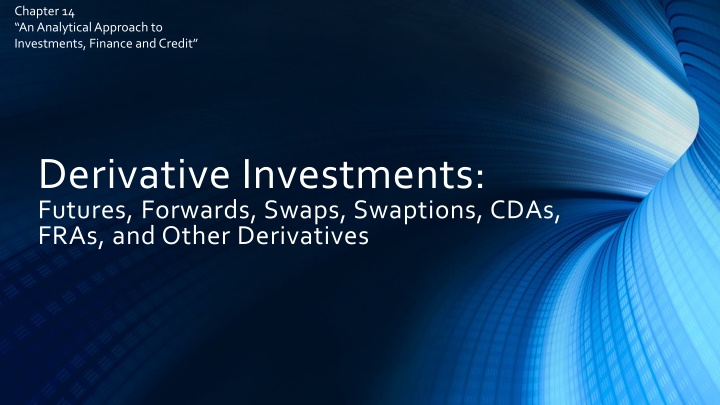 Chapter 14
“An Analytical Approach to Investments, Finance and Credit”

Derivative Investments:
Futures, Forwards, Swaps, Swaptions, CDAs, FRAs, and Other Derivatives